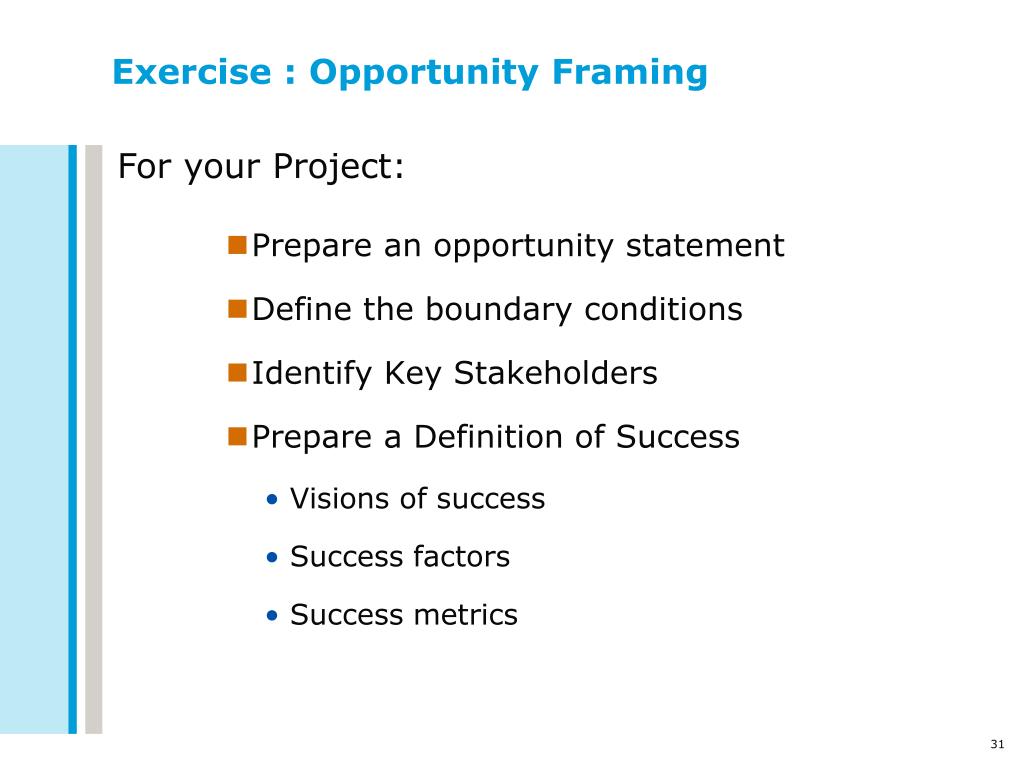 Exercise : Opportunity Framing

For your Project:

- Prepare an opportunity statement
- Define the boundary conditions
- Identify Key Stakeholders
- Prepare a Definition of Success
  - Visions of success
  - Success factors
  - Success metrics

31